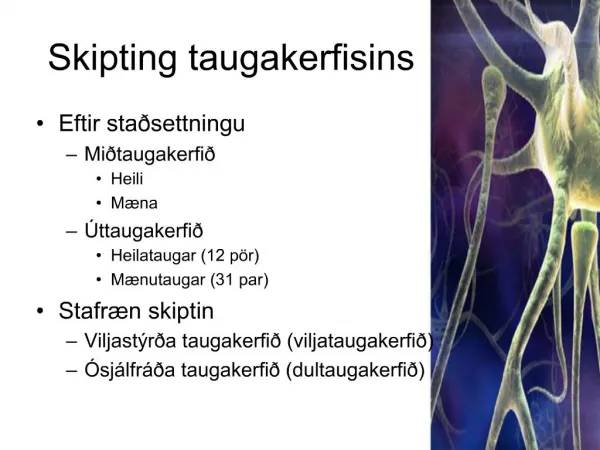 Skipting taugakerfisins

• Eftir staðsettningu
– Miðtaugakerfið
• Heili
• Mæna
– Úttaugakerfið
• Heilataugar (12 pör)
• Mænutaugar (31 par)

• Stafræn skiptin
– Viljastýrða taugakerfið (viljataugakerfið)
– Ósjálfráða taugakerfið (dultaugakerfið)